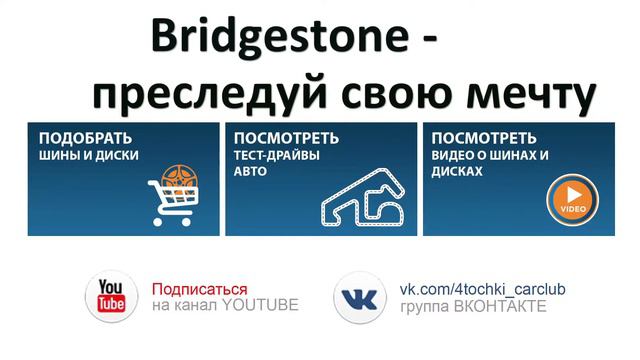 Bridgestone - преследуй свою мечту

ПОДОБРАТЬ
ШИНЫ И ДИСКИ

ПОСМОТРЕТЬ
ТЕСТ-ДРАЙВЫ
АВТО

ПОСМОТРЕТЬ
ВИДЕО О ШИНАХ И ДИСКАХ

VIDEO

You Tube

Подписаться
на канал YOUTUBE

VK

vk.com/4tochki_carclub
группа ВКОНТАКТЕ